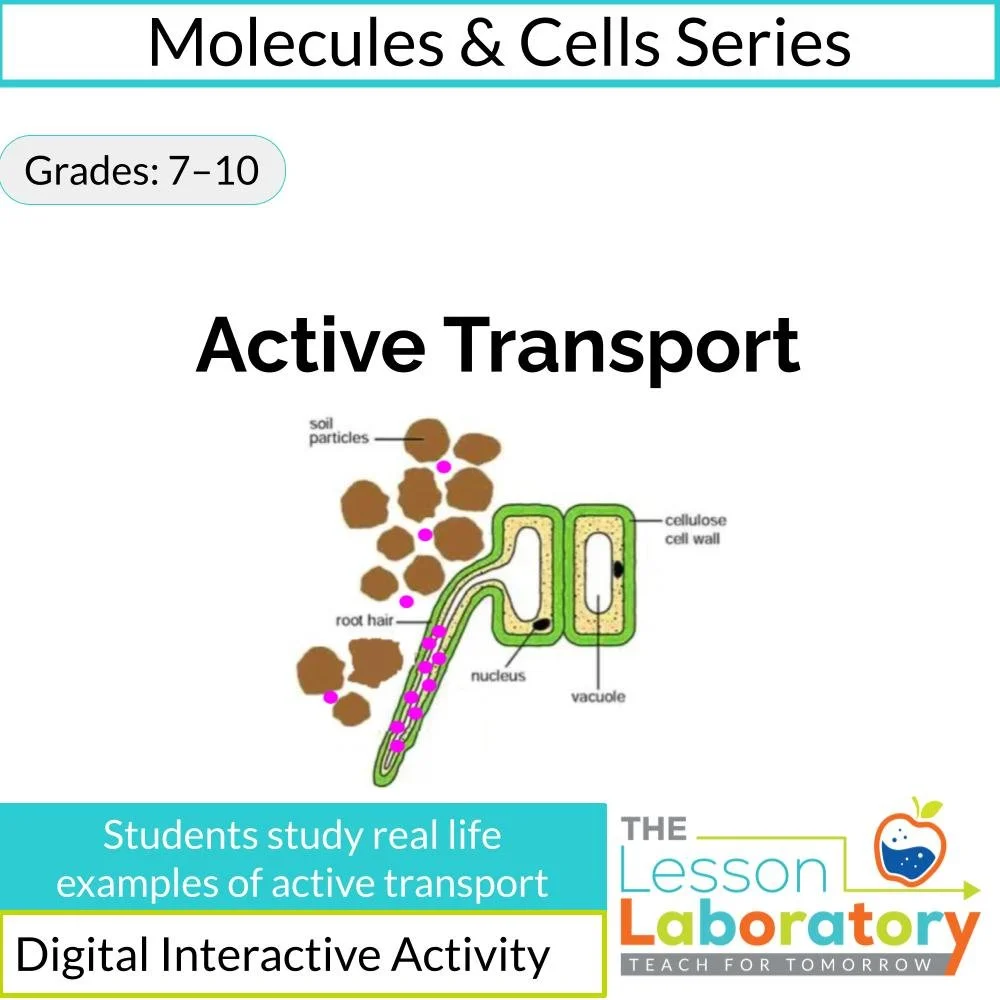 Molecules & Cells Series

Grades: 7–10

Active Transport

soil particles

cellulose cell wall

root hair

nucleus

vacuole

Students study real life examples of active transport

Digital Interactive Activity

THE Lesson Laboratory
TEACH FOR TOMORROW